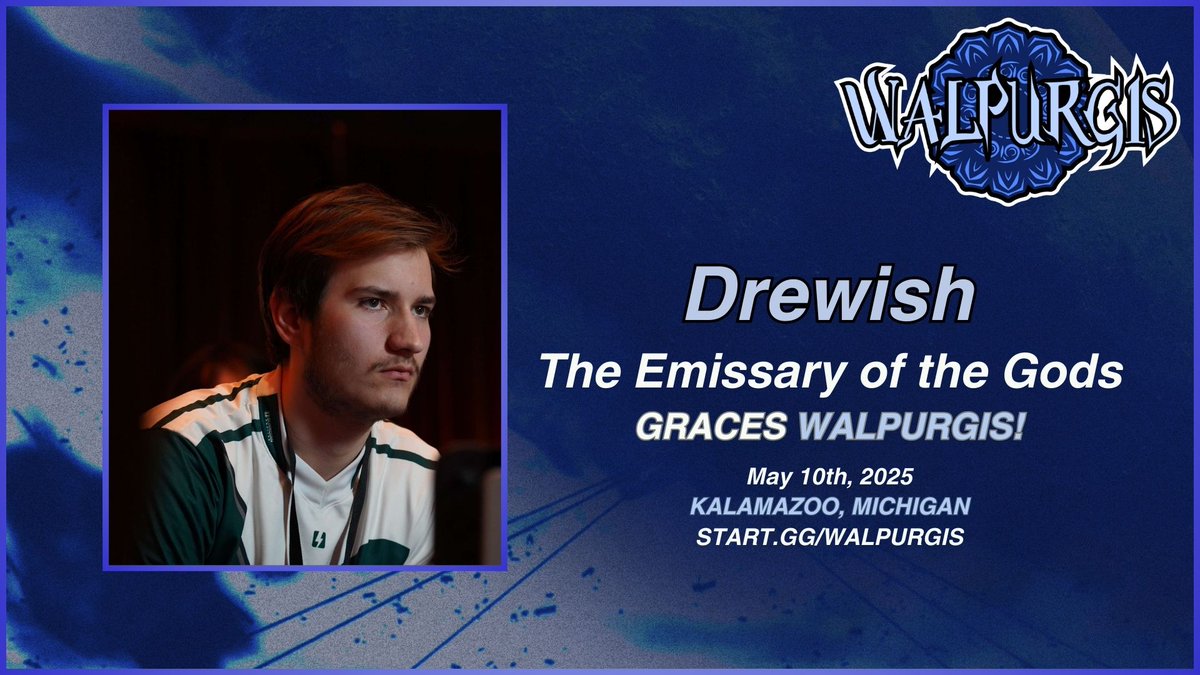 WALPURGIS

Drewish

The Emissary of the Gods

GRACES WALPURGIS!

May 10th, 2025
KALAMAZOO, MICHIGAN
START.GG/WALPURGIS